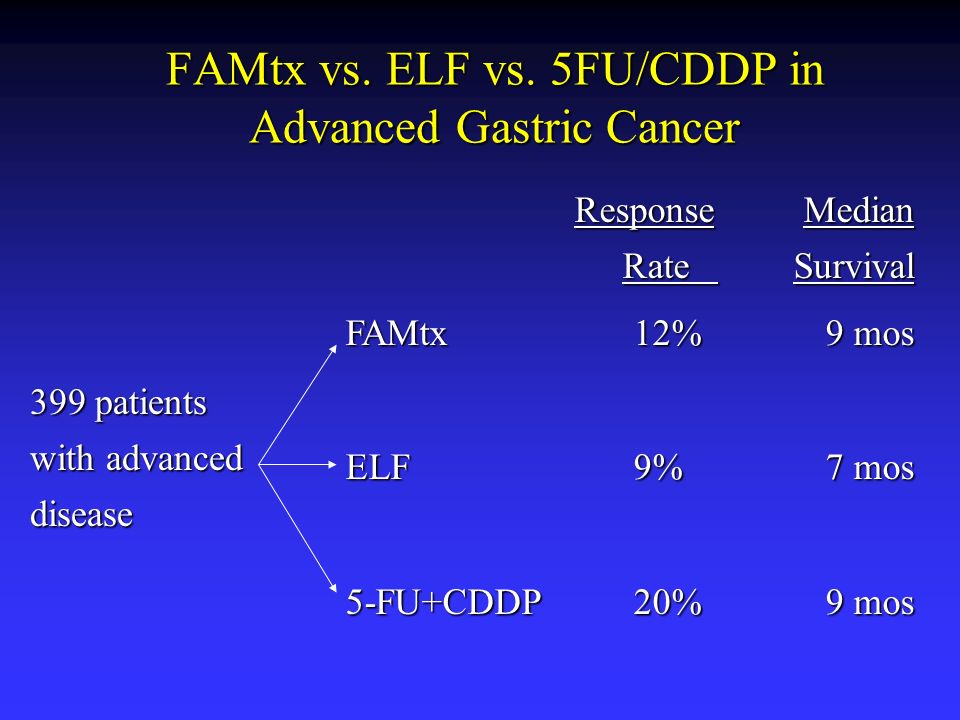 FAMtx vs. ELF vs. 5FU/CDDP in Advanced Gastric Cancer

399 patients with advanced disease

| | Response Rate | Median Survival |
|---|---|---|
| FAMtx | 12% | 9 mos |
| ELF | 9% | 7 mos |
| 5-FU+CDDP | 20% | 9 mos |